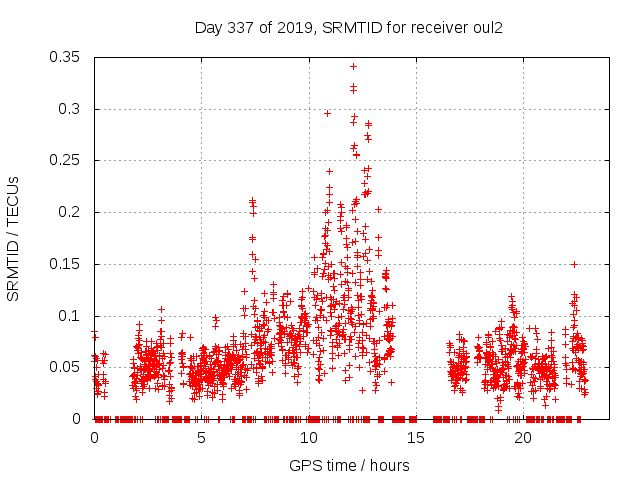 Day 337 of 2019, SRMTID for receiver oul2

SRMTID / TECUs

0.35
0.3
0.25
0.2
0.15
0.1
0.05
0

0
5
10
15
20

GPS time / hours